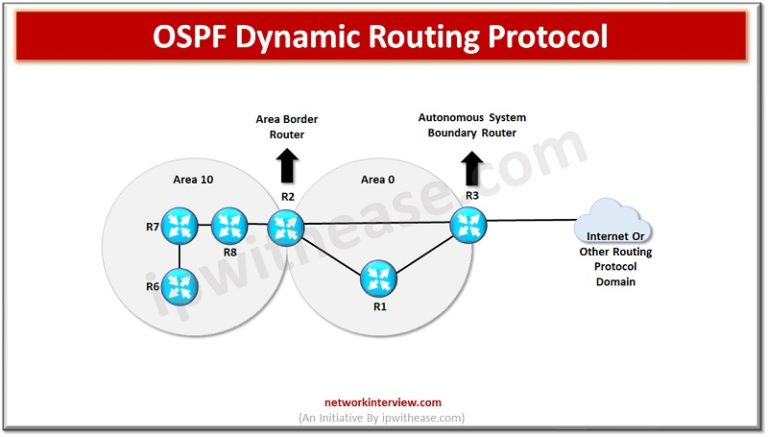 OSPF Dynamic Routing Protocol

Area Border Router

Autonomous System Boundary Router

Area 10

Area 0

R2

R3

R7

R8

R6

R1

Internet Or Other Routing Protocol Domain

ipwithease.com

networkinterview.com
(An Initiative By ipwithease.com)